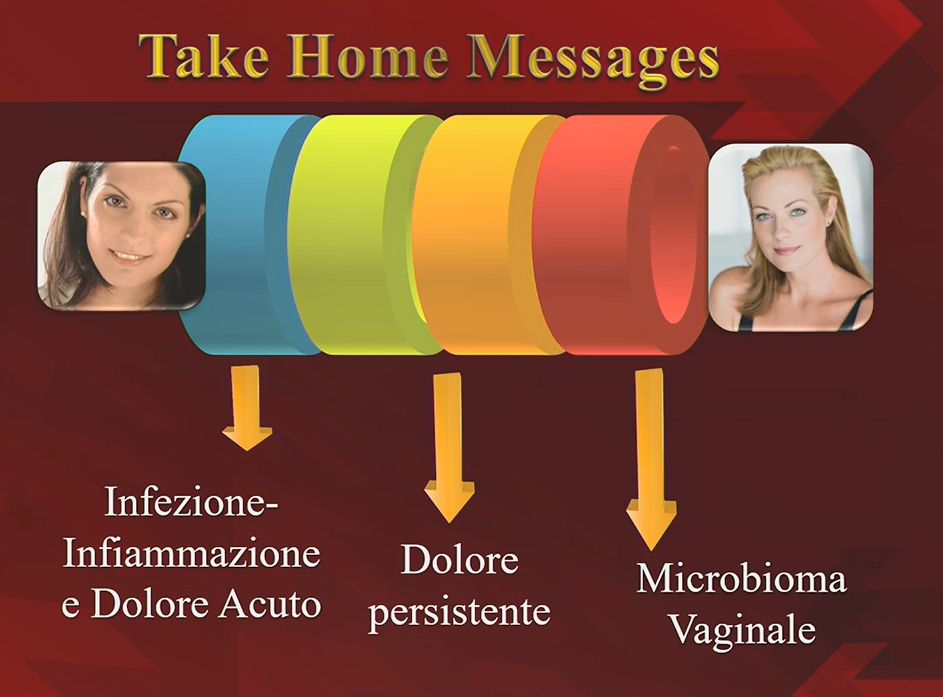 Take Home Messages

Infezione-Infiammazione e Dolore Acuto

Dolore persistente

Microbioma Vaginale